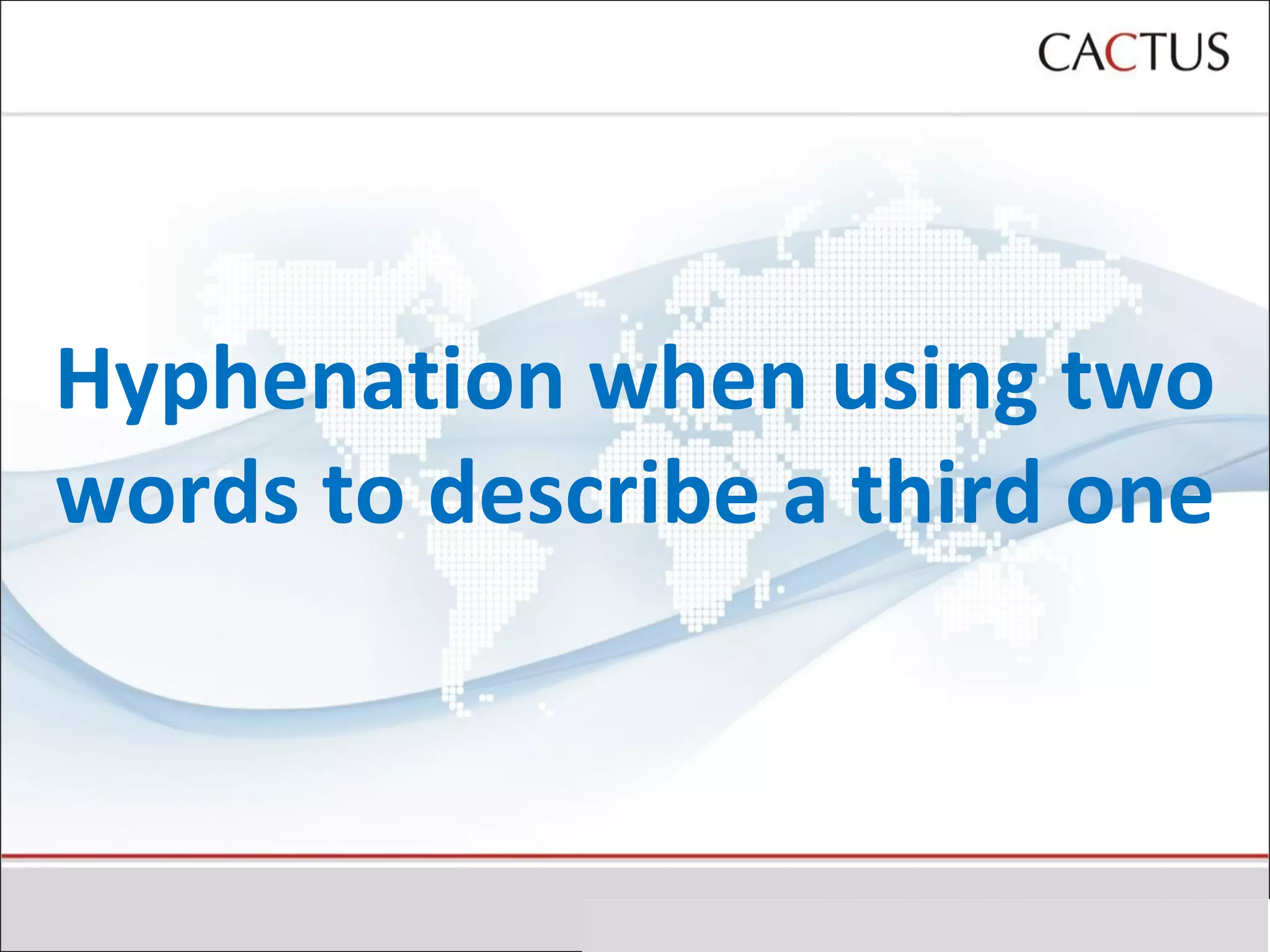 CACTUS

Hyphenation when using two words to describe a third one